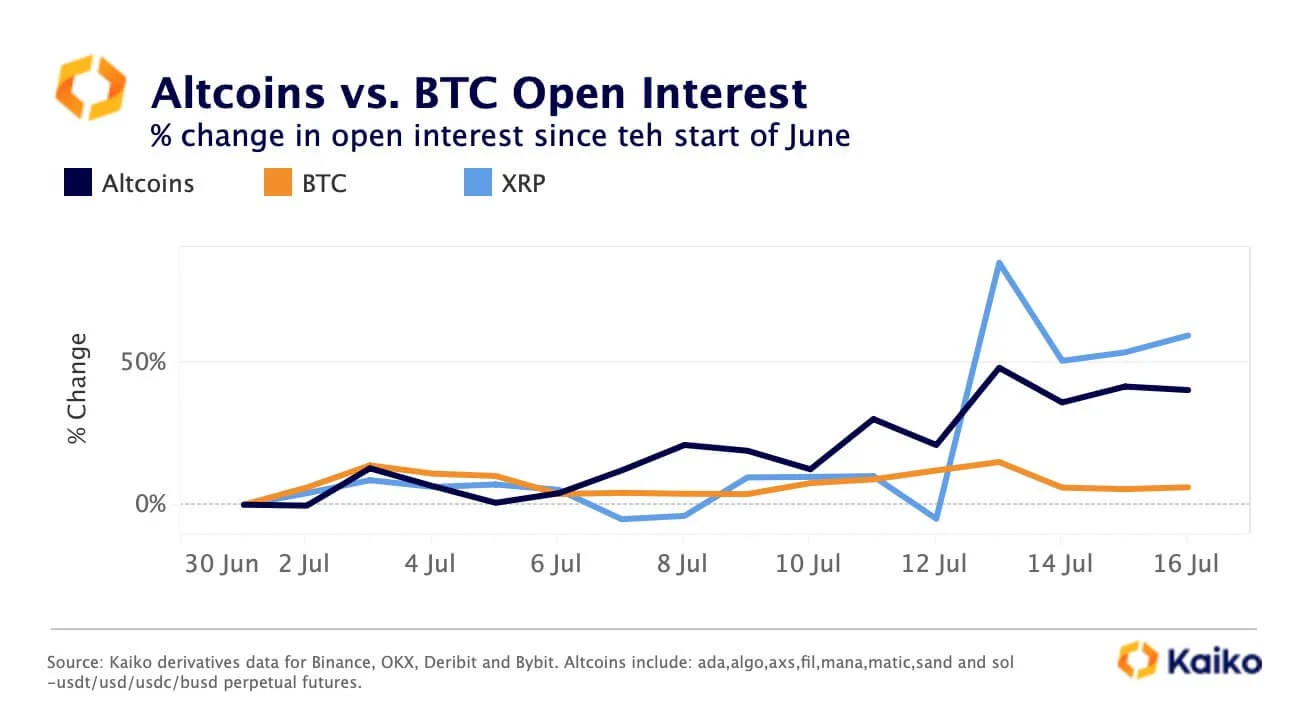 Altcoins vs. BTC Open Interest
% change in open interest since teh start of June

Altcoins BTC XRP

% Change

50%
0%

30 Jun 2 Jul 4 Jul 6 Jul 8 Jul 10 Jul 12 Jul 14 Jul 16 Jul

Source: Kaiko derivatives data for Binance, OKX, Deribit and Bybit. Altcoins include: ada,algo,axs,fil,mana,matic,sand and sol -usdt/usd/usdc/busd perpetual futures.

Kaiko